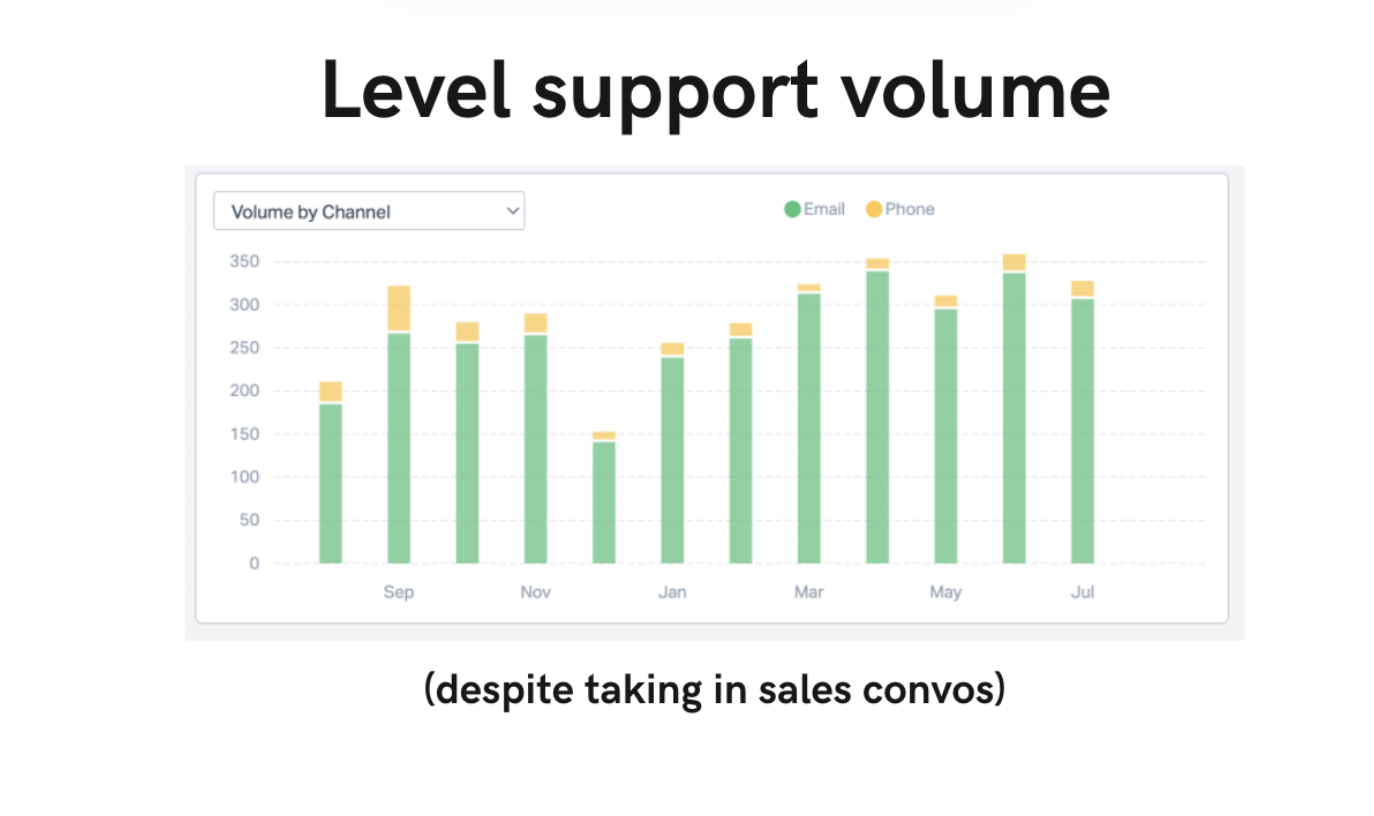 Level support volume

Volume by Channel

Email Phone

350
300
250
200
150
100
50
0

Sep Nov Jan Mar May Jul

(despite taking in sales convos)